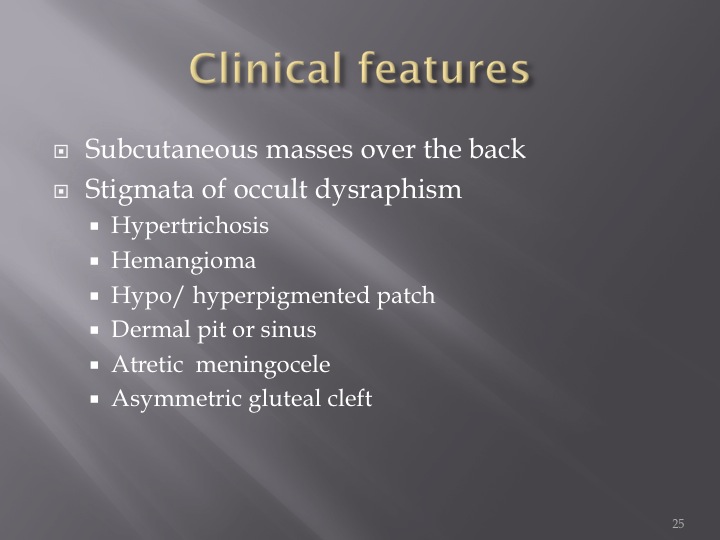 Clinical features

- Subcutaneous masses over the back
- Stigmata of occult dysraphism
  - Hypertrichosis
  - Hemangioma
  - Hypo/ hyperpigmented patch
  - Dermal pit or sinus
  - Atretic meningocele
  - Asymmetric gluteal cleft

25